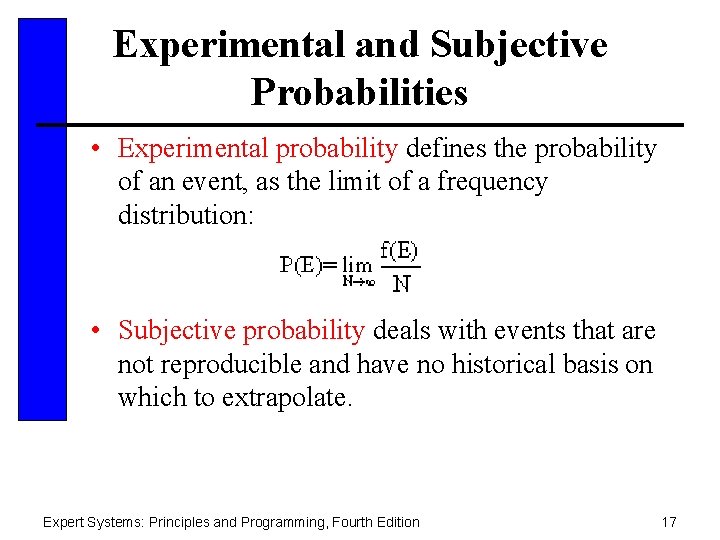 Experimental and Subjective Probabilities

• Experimental probability defines the probability of an event, as the limit of a frequency distribution:

$P(E) = \lim_{N \to \infty} \frac{f(E)}{N}$

• Subjective probability deals with events that are not reproducible and have no historical basis on which to extrapolate.

Expert Systems: Principles and Programming, Fourth Edition

17